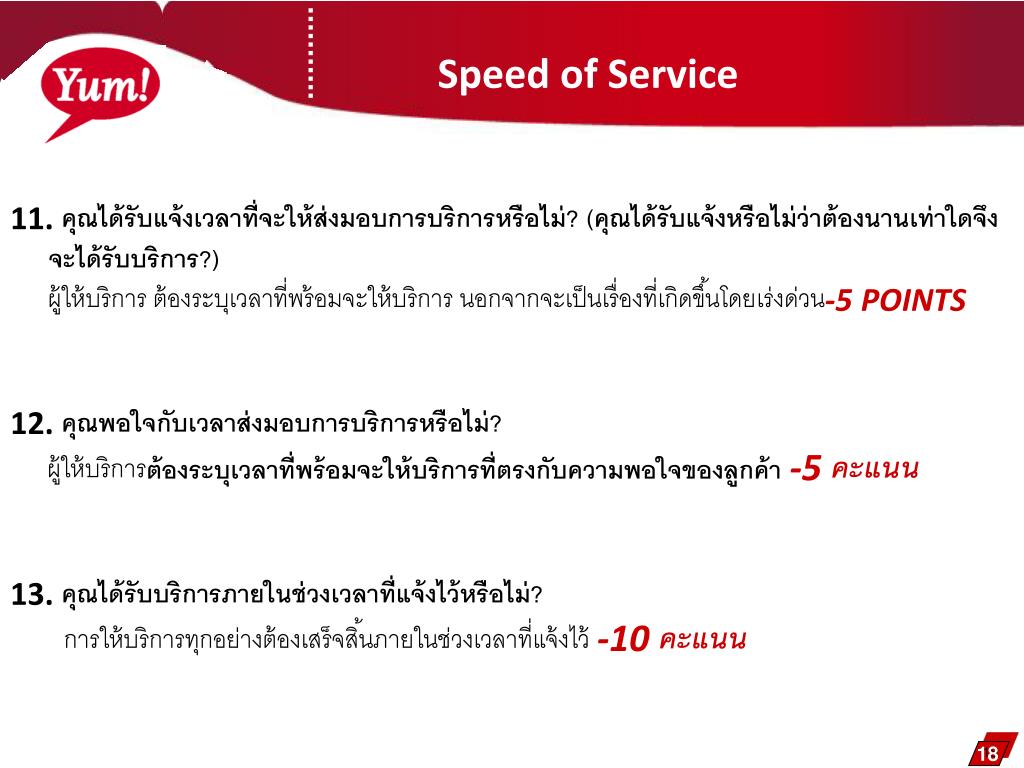 Yum!

Speed of Service

11. คุณได้รับแจ้งเวลาที่จะให้ส่งมอบการบริการหรือไม่? (คุณได้รับแจ้งหรือไม่ว่าต้องนานเท่าใดจึงจะได้รับบริการ?)
ผู้ให้บริการ ต้องระบุเวลาที่พร้อมจะให้บริการ นอกจากจะเป็นเรื่องที่เกิดขึ้นโดยเร่งด่วน-5 POINTS

12. คุณพอใจกับเวลาส่งมอบการบริการหรือไม่?
ผู้ให้บริการต้องระบุเวลาที่พร้อมจะให้บริการที่ตรงกับความพอใจของลูกค้า -5 คะแนน

13. คุณได้รับบริการภายในช่วงเวลาที่แจ้งไว้หรือไม่?
การให้บริการทุกอย่างต้องเสร็จสิ้นภายในช่วงเวลาที่แจ้งไว้ -10 คะแนน

18